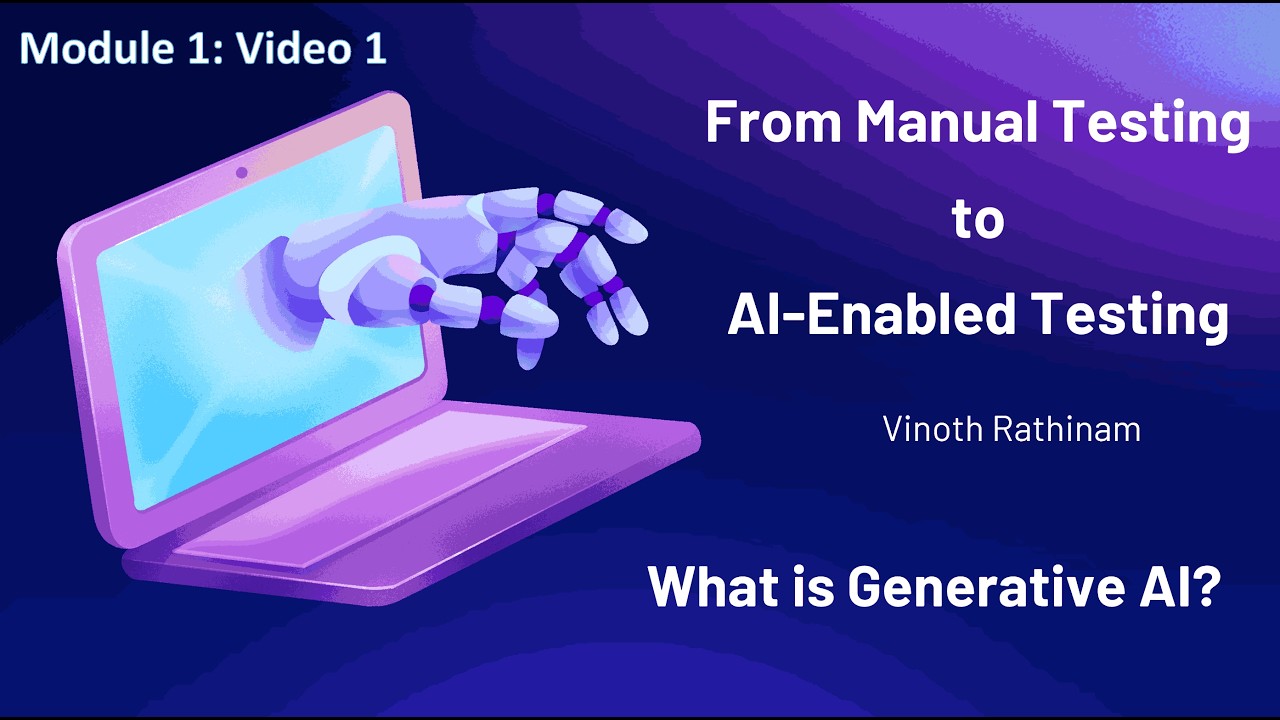 Module 1: Video 1

From Manual Testing
to
AI-Enabled Testing

Vinoth Rathinam

What is Generative AI?